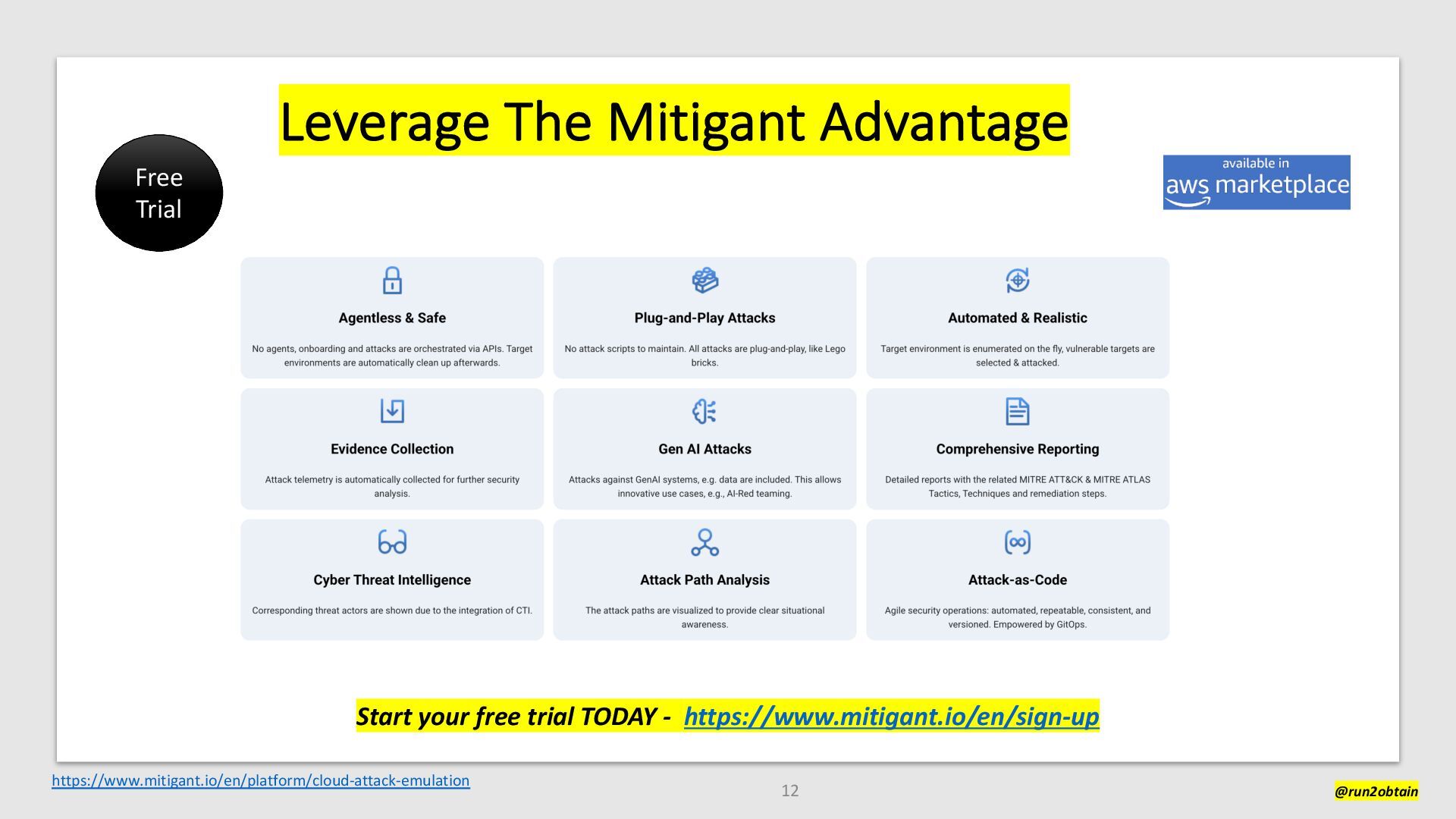 Leverage The Mitigant Advantage

Free Trial

available in
aws marketplace

Agentless & Safe

No agents, onboarding and attacks are orchestrated via APIs. Target environments are automatically clean up afterwards.

Plug-and-Play Attacks

No attack scripts to maintain. All attacks are plug-and-play, like Lego bricks.

Automated & Realistic

Target environment is enumerated on the fly, vulnerable targets are selected & attacked.

Evidence Collection

Attack telemetry is automatically collected for further security analysis.

Gen AI Attacks

Attacks against GenAI systems, e.g. data are included. This allows innovative use cases, e.g., AI-Red teaming.

Comprehensive Reporting

Detailed reports with the related MITRE ATT&CK & MITRE ATLAS Tactics, Techniques and remediation steps.

Cyber Threat Intelligence

Corresponding threat actors are shown due to the integration of CTI.

Attack Path Analysis

The attack paths are visualized to provide clear situational awareness.

Attack-as-Code

Agile security operations: automated, repeatable, consistent, and versioned. Empowered by GitOps.

Start your free trial TODAY - https://www.mitigant.io/en/sign-up

https://www.mitigant.io/en/platform/cloud-attack-emulation

12

@run2obtain